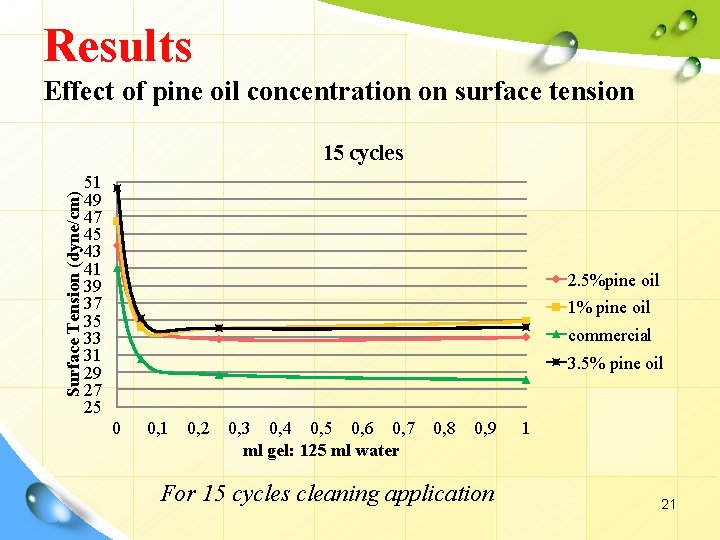 Results

Effect of pine oil concentration on surface tension

15 cycles

Surface Tension (dyne/cm)

51
49
47
45
43
41
39
37
35
33
31
29
27
25

0 0,1 0,2 0,3 0,4 0,5 0,6 0,7 0,8 0,9 1

ml gel: 125 ml water

2.5%pine oil
1% pine oil
commercial
3.5% pine oil

For 15 cycles cleaning application

21